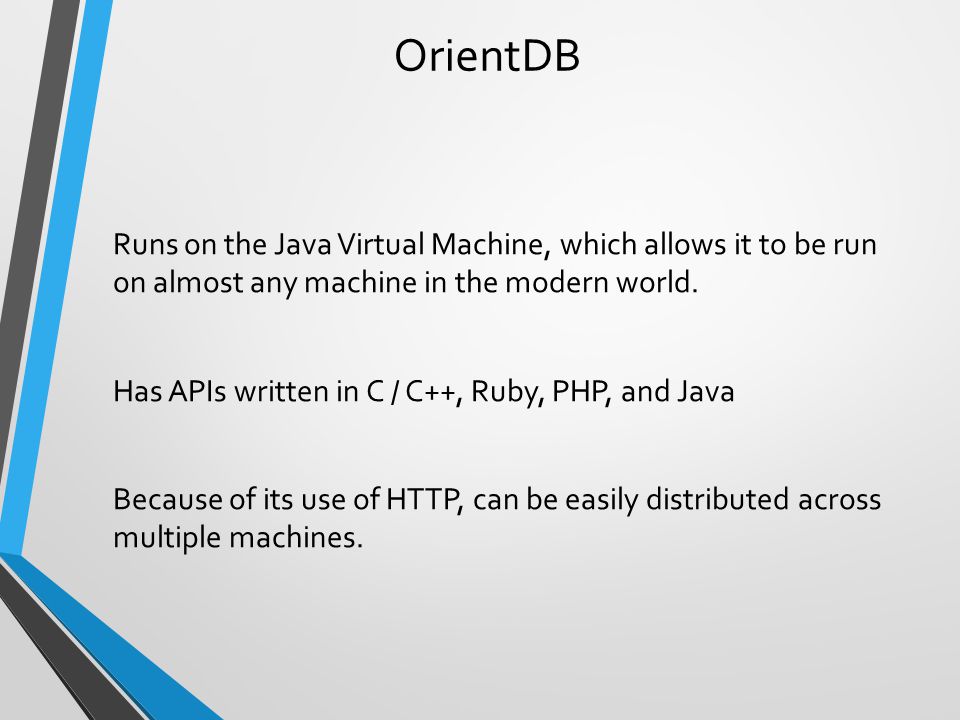 OrientDB

Runs on the Java Virtual Machine, which allows it to be run on almost any machine in the modern world.

Has APIs written in C / C++, Ruby, PHP, and Java

Because of its use of HTTP, can be easily distributed across multiple machines.